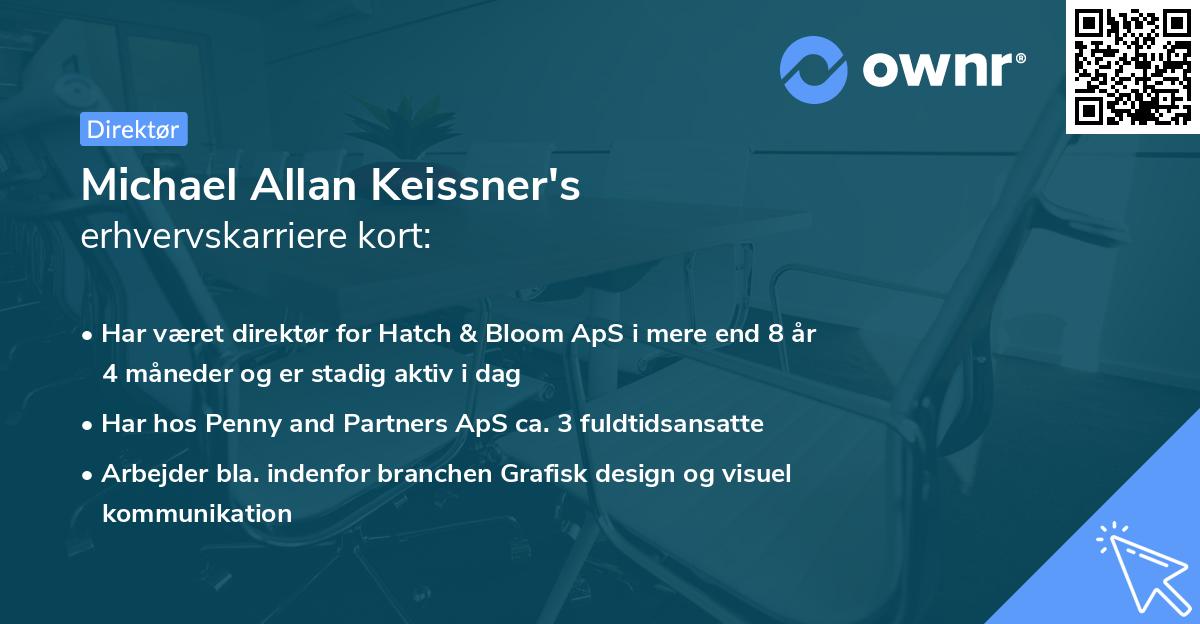 ownr®

Direktør

Michael Allan Keissner's
erhvervskarriere kort:

• Har været direktør for Hatch & Bloom ApS i mere end 8 år 4 måneder og er stadig aktiv i dag
• Har hos Penny and Partners ApS ca. 3 fuldtidsansatte
• Arbejder bla. indenfor branchen Grafisk design og visuel kommunikation